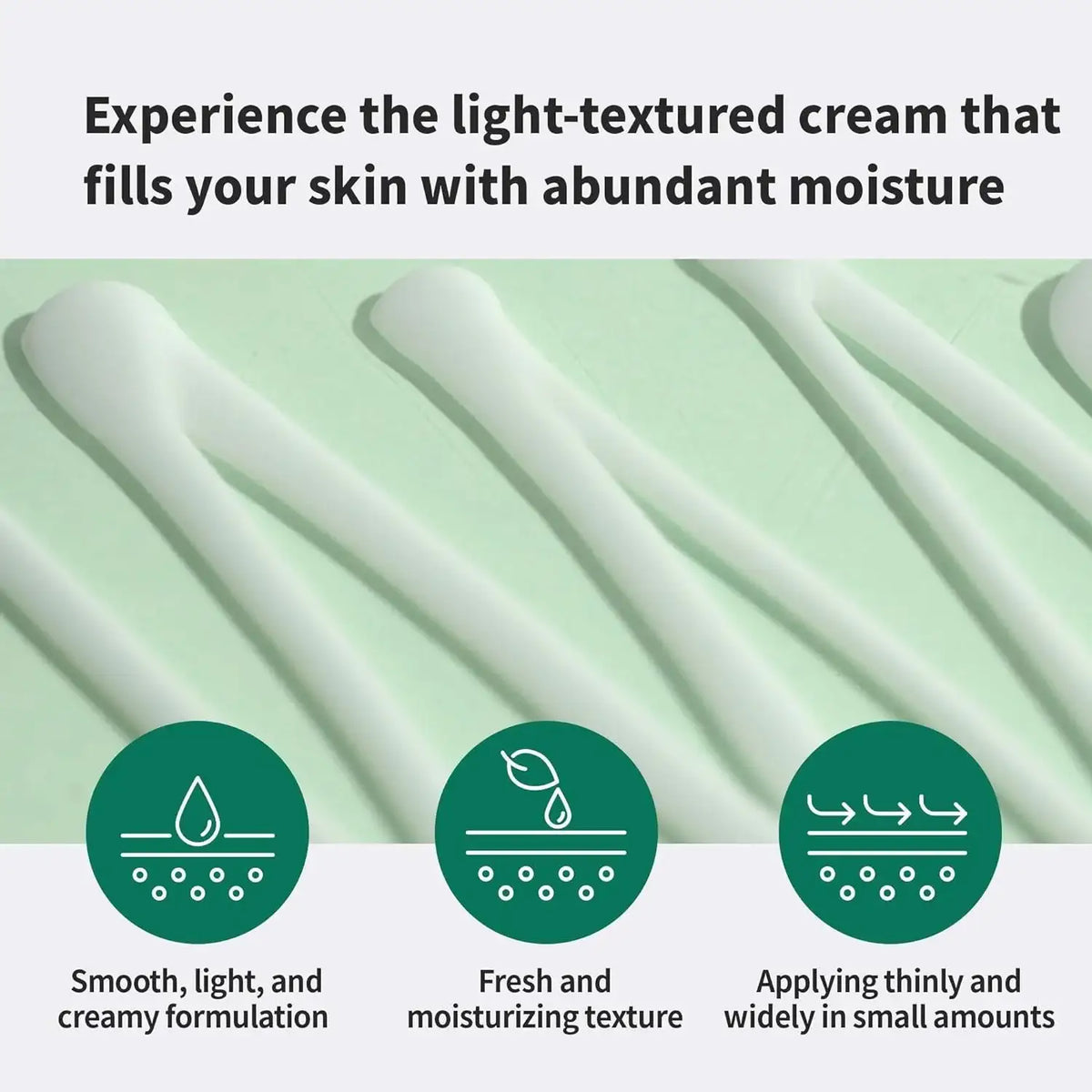 Experience the light-textured cream that fills your skin with abundant moisture

Smooth, light, and creamy formulation

Fresh and moisturizing texture

Applying thinly and widely in small amounts